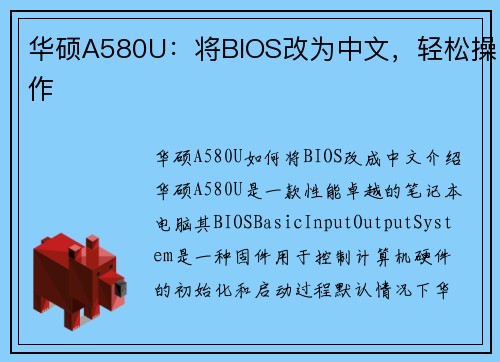 华硕A580U：将BIOS改为中文，轻松操作

华硕A580U如何将BIOS改成中文介绍华硕A580U是一款性能卓越的笔记本电脑其BIOSBasicInputOutputSystem是一种固件用于控制计算机硬件的初始化和启动过程默认情况下华